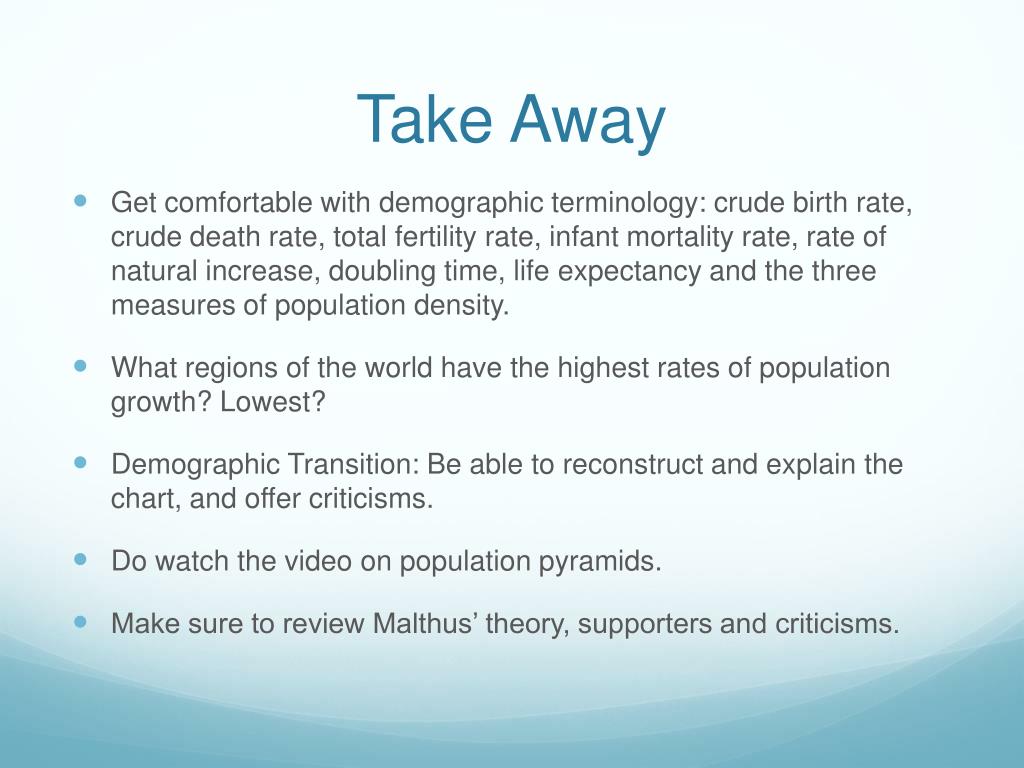 Take Away

- Get comfortable with demographic terminology: crude birth rate, crude death rate, total fertility rate, infant mortality rate, rate of natural increase, doubling time, life expectancy and the three measures of population density.
- What regions of the world have the highest rates of population growth? Lowest?
- Demographic Transition: Be able to reconstruct and explain the chart, and offer criticisms.
- Do watch the video on population pyramids.
- Make sure to review Malthus’ theory, supporters and criticisms.